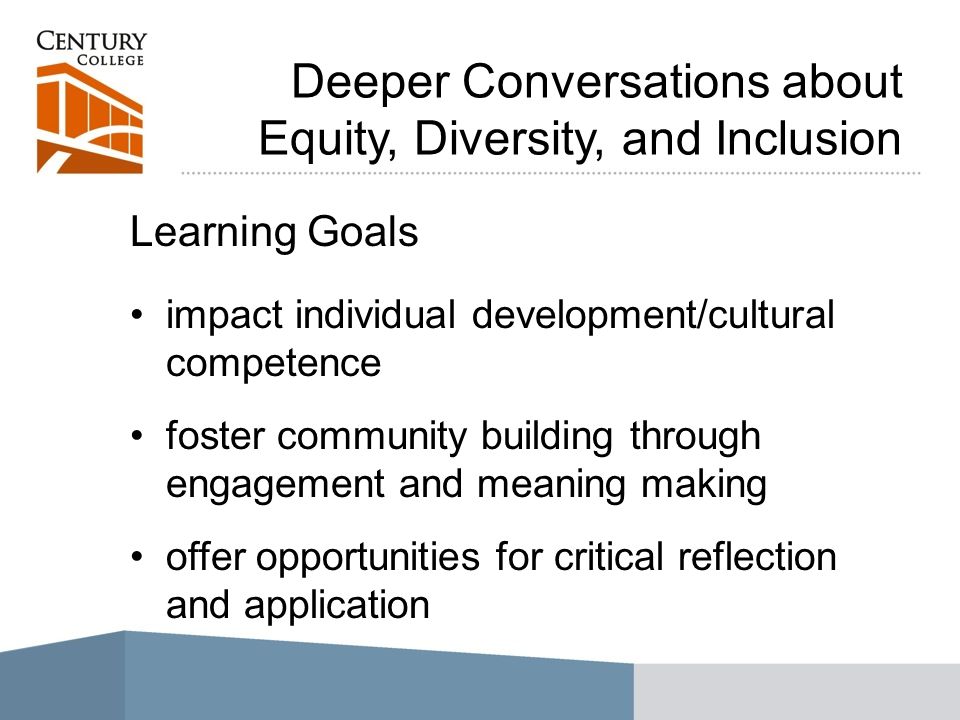 CENTURY COLLEGE

Deeper Conversations about Equity, Diversity, and Inclusion

Learning Goals

• impact individual development/cultural competence

• foster community building through engagement and meaning making

• offer opportunities for critical reflection and application